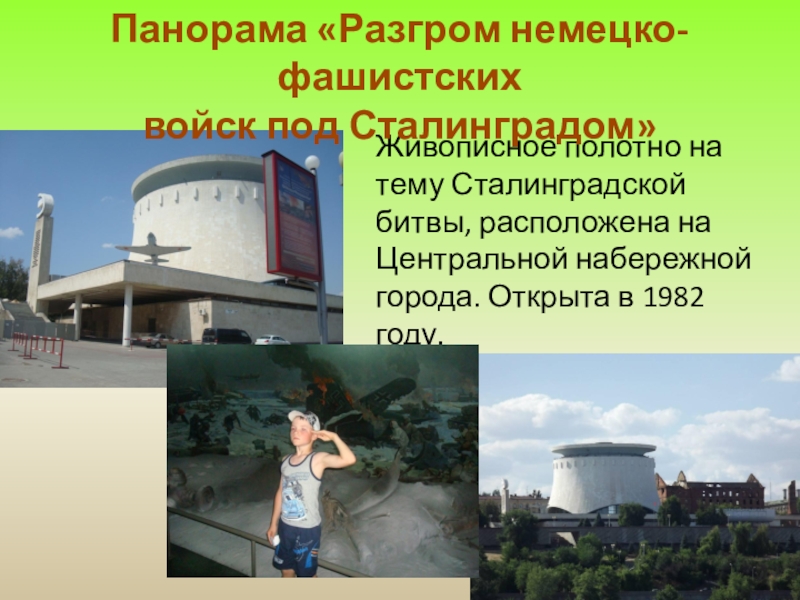 Панорама «Разгром немецко-фашистских войск под Сталинградом»

Живописное полотно на тему Сталинградской битвы, расположена на Центральной набережной города. Открыта в 1982 году.